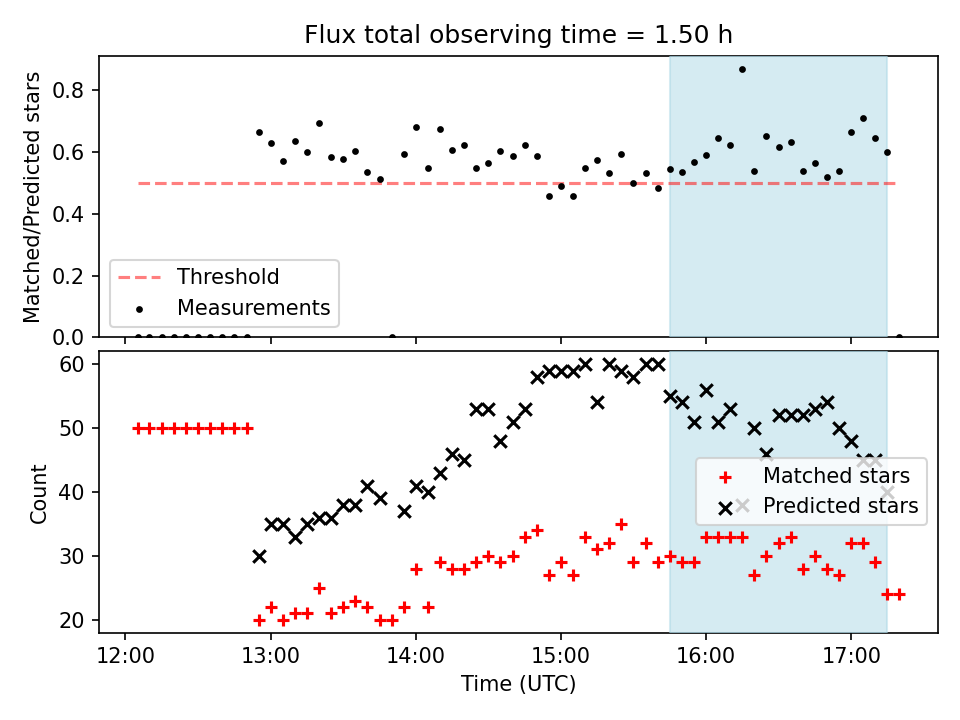 Flux total observing time = 1.50 h

Matched/Predicted stars

0.8
0.6
0.4
0.2
0.0

Threshold
Measurements

Count

60
50
40
30
20

Matched stars
Predicted stars

12:00
13:00
14:00
15:00
16:00
17:00

Time (UTC)